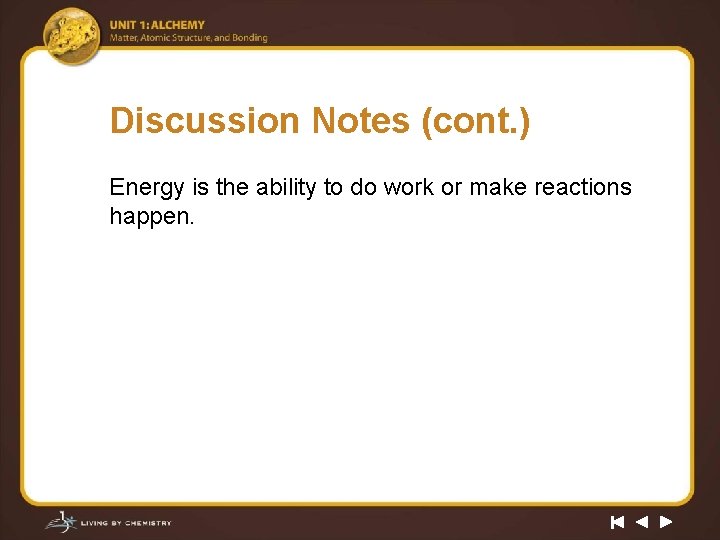 UNIT 1: ALCHEMY
Matter, Atomic Structure, and Bonding

Discussion Notes (cont.)

Energy is the ability to do work or make reactions happen.

LIVING BY CHEMISTRY